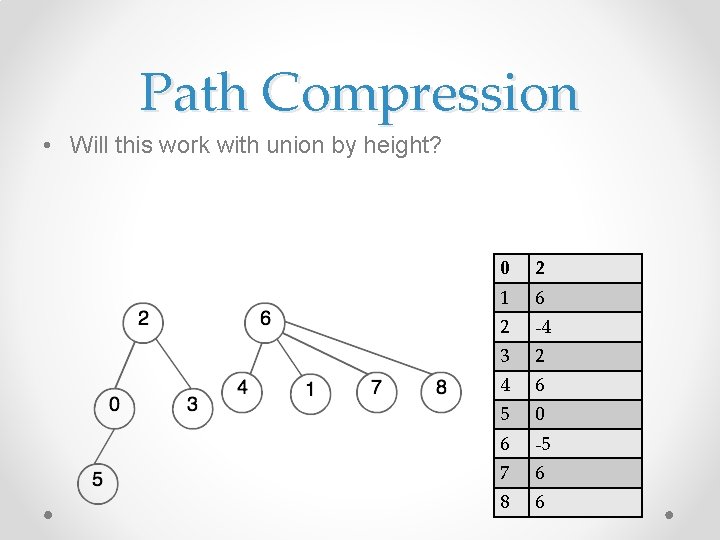 Path Compression

• Will this work with union by height?

2
0
3
5
6
4
1
7
8

| 0 | 2 |
|---|---|
| 1 | 6 |
| 2 | -4 |
| 3 | 2 |
| 4 | 6 |
| 5 | 0 |
| 6 | -5 |
| 7 | 6 |
| 8 | 6 |